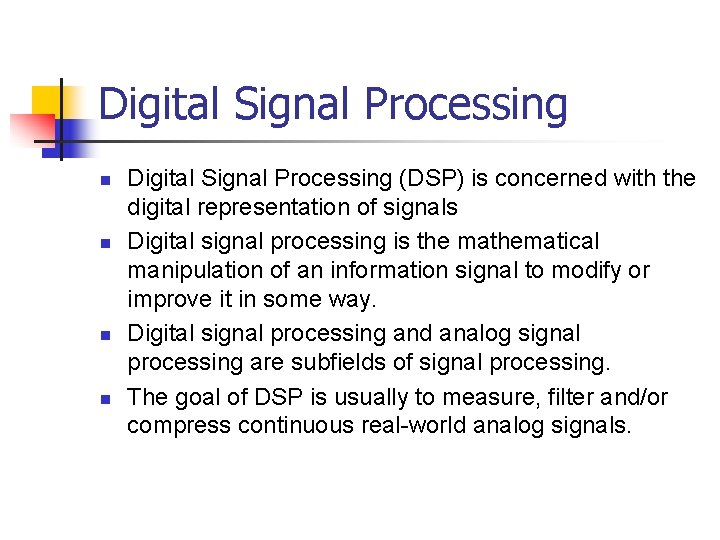 Digital Signal Processing

- Digital Signal Processing (DSP) is concerned with the digital representation of signals
- Digital signal processing is the mathematical manipulation of an information signal to modify or improve it in some way.
- Digital signal processing and analog signal processing are subfields of signal processing.
- The goal of DSP is usually to measure, filter and/or compress continuous real-world analog signals.